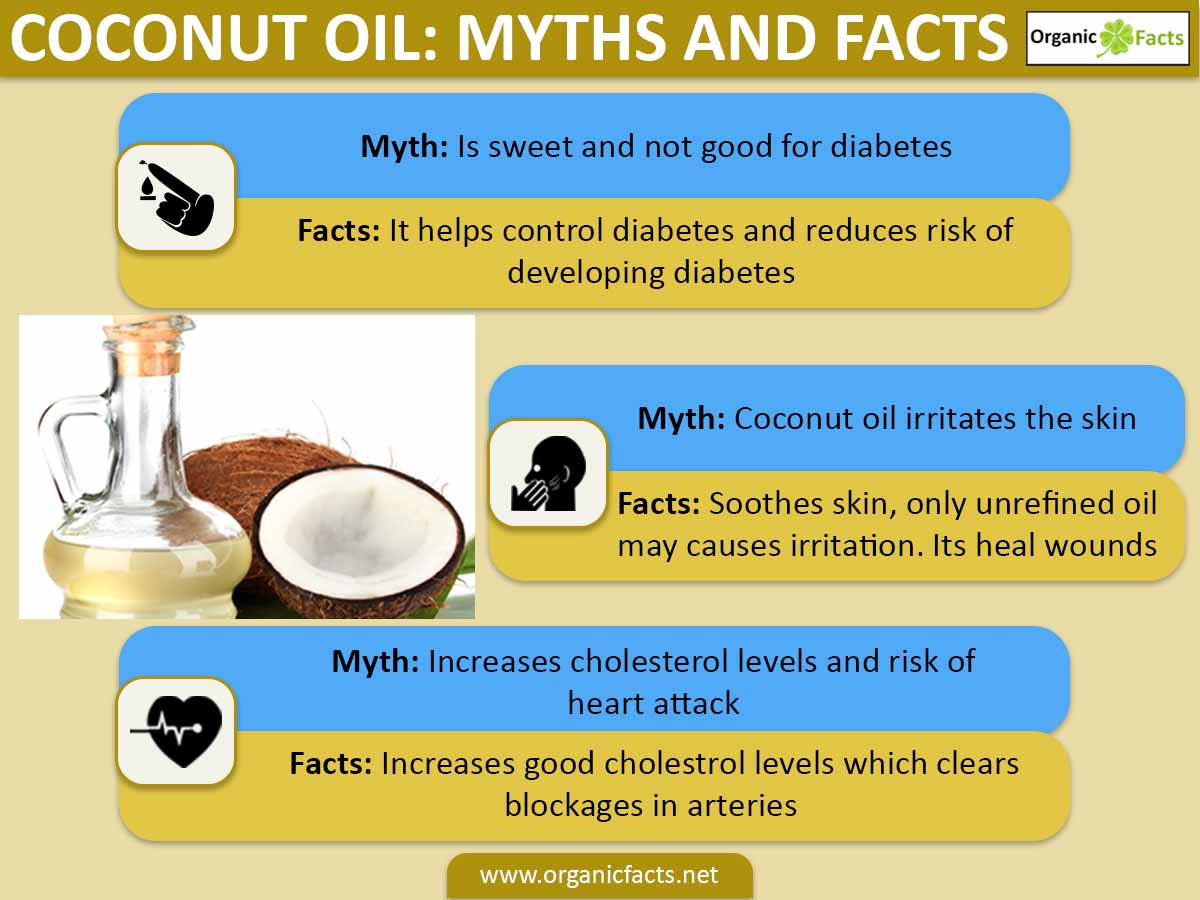 COCONUT OIL: MYTHS AND FACTS

Organic Facts

Myth: Is sweet and not good for diabetes

Facts: It helps control diabetes and reduces risk of developing diabetes

Myth: Coconut oil irritates the skin

Facts: Soothes skin, only unrefined oil may causes irritation. Its heal wounds

Myth: Increases cholesterol levels and risk of heart attack

Facts: Increases good cholestrol levels which clears blockages in arteries

www.organicfacts.net